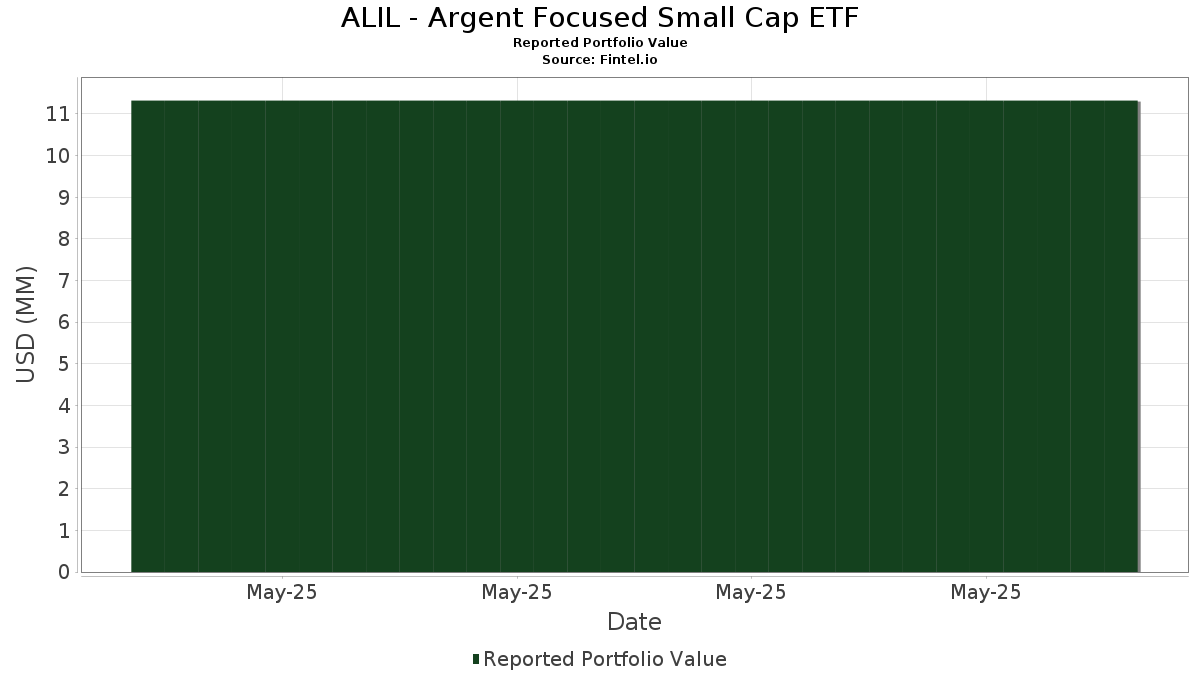 ALIL - Argent Focused Small Cap ETF
Reported Portfolio Value
Source: Fintel.io

USD (MM)

11
10
9
8
7
6
5
4
3
2
1
0

May-25 May-25 May-25 May-25

Date

Reported Portfolio Value